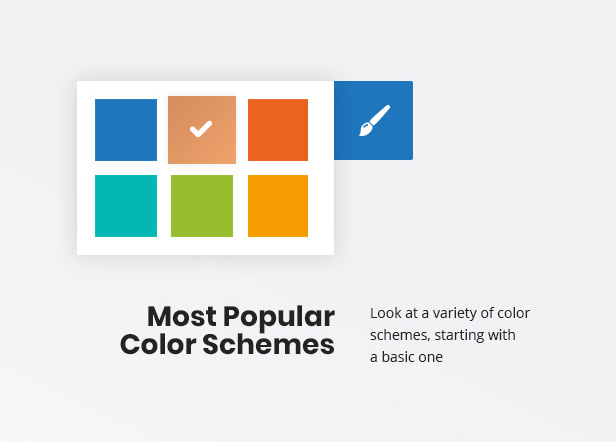 Most Popular Color Schemes

Look at a variety of color schemes, starting with a basic one